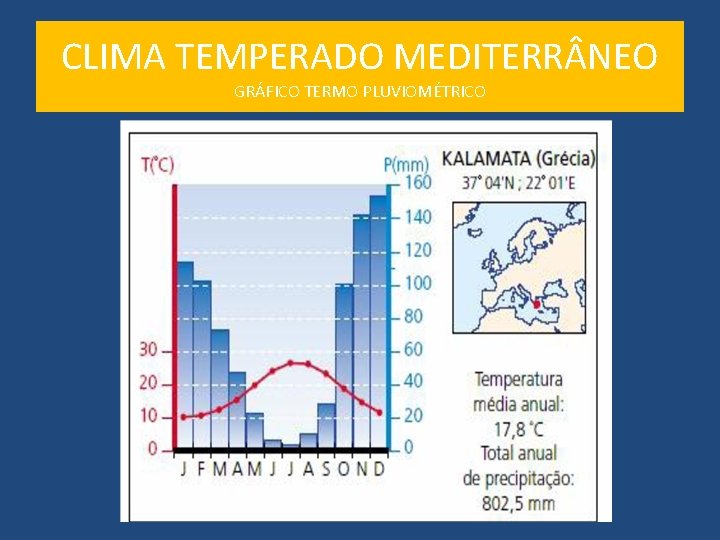 CLIMA TEMPERADO MEDITERRÂNEO
GRÁFICO TERMO PLUVIOMÉTRICO

T(°C)
30
20
10
0

P(mm)
160
140
120
100
80
60
40
20
0

J F M A M J J A S O N D

KALAMATA (Grécia)
37° 04'N ; 22° 01'E

Temperatura média anual: 17,8 °C
Total anual de precipitação: 802,5 mm